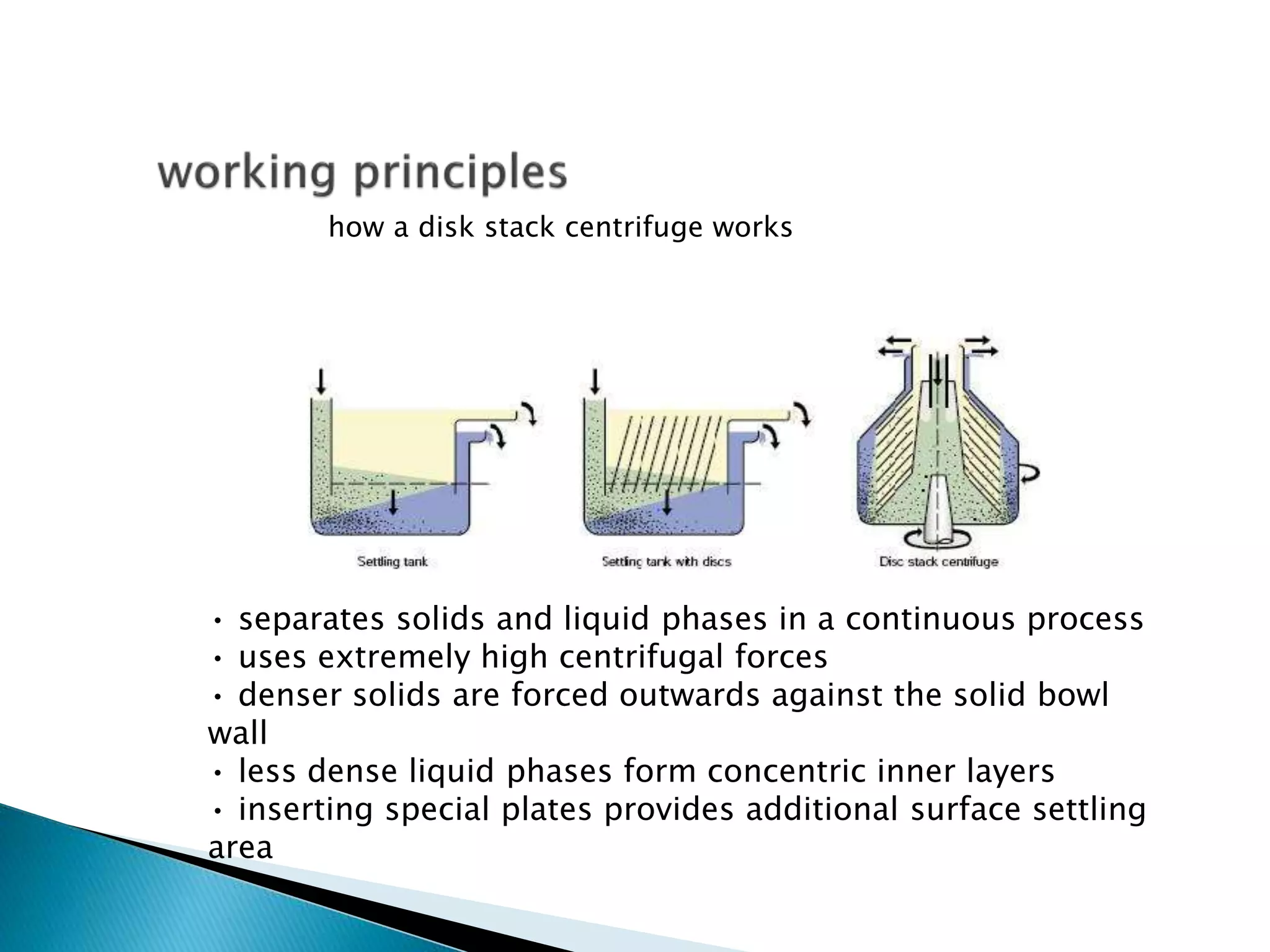 working principles

how a disk stack centrifuge works

Settling tank

Settling tank with discs

Disc stack centrifuge

• separates solids and liquid phases in a continuous process
• uses extremely high centrifugal forces
• denser solids are forced outwards against the solid bowl wall
• less dense liquid phases form concentric inner layers
• inserting special plates provides additional surface settling area